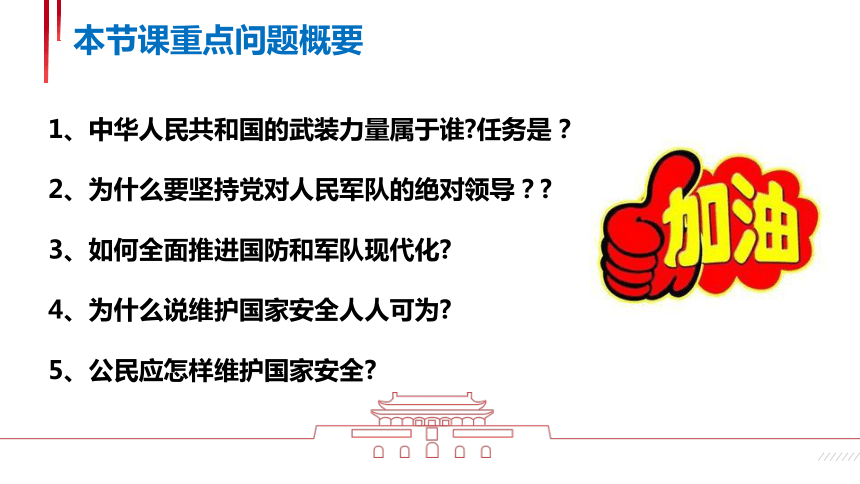 本节课重点问题概要

1、中华人民共和国的武装力量属于谁?任务是？

2、为什么要坚持党对人民军队的绝对领导？?

3、如何全面推进国防和军队现代化?

4、为什么说维护国家安全人人可为?

5、公民应怎样维护国家安全?

加油